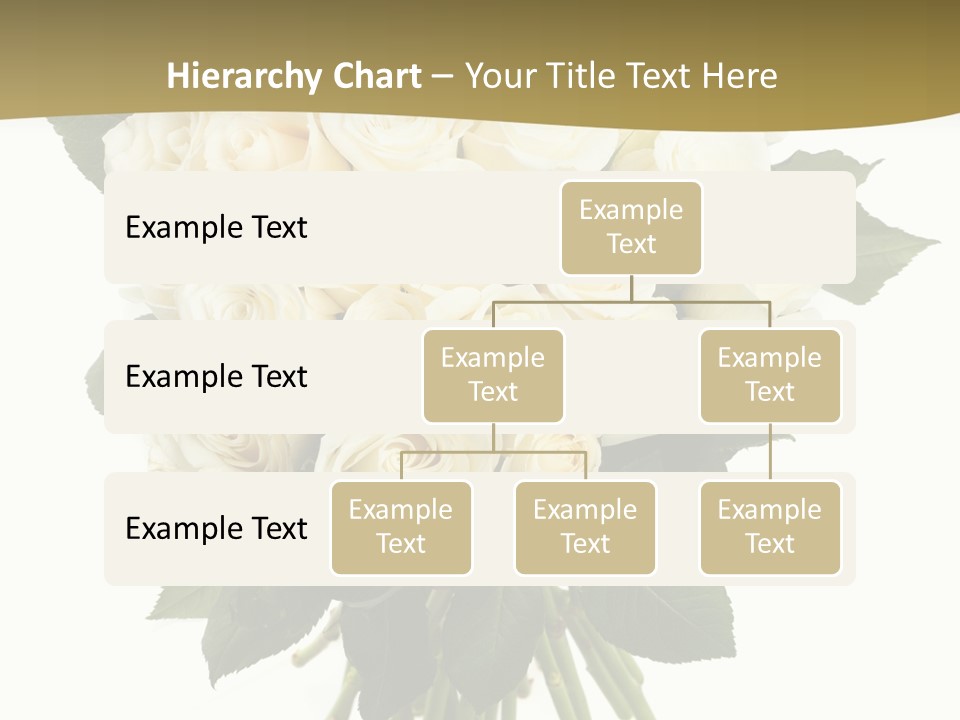 Hierarchy Chart – Your Title Text Here

Example Text

Example Text

Example Text

Example Text

Example Text

Example Text

Example Text

Example Text

Example Text